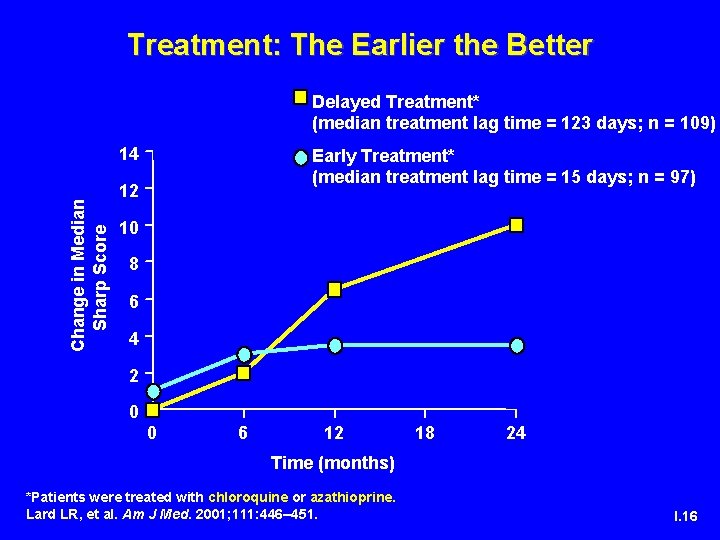 Treatment: The Earlier the Better

Delayed Treatment*
(median treatment lag time = 123 days; n = 109)

Early Treatment*
(median treatment lag time = 15 days; n = 97)

Change in Median Sharp Score

14
12
10
8
6
4
2
0

0
6
12
18
24

Time (months)

*Patients were treated with chloroquine or azathioprine.
Lard LR, et al. Am J Med. 2001;111:446–451.

I.16